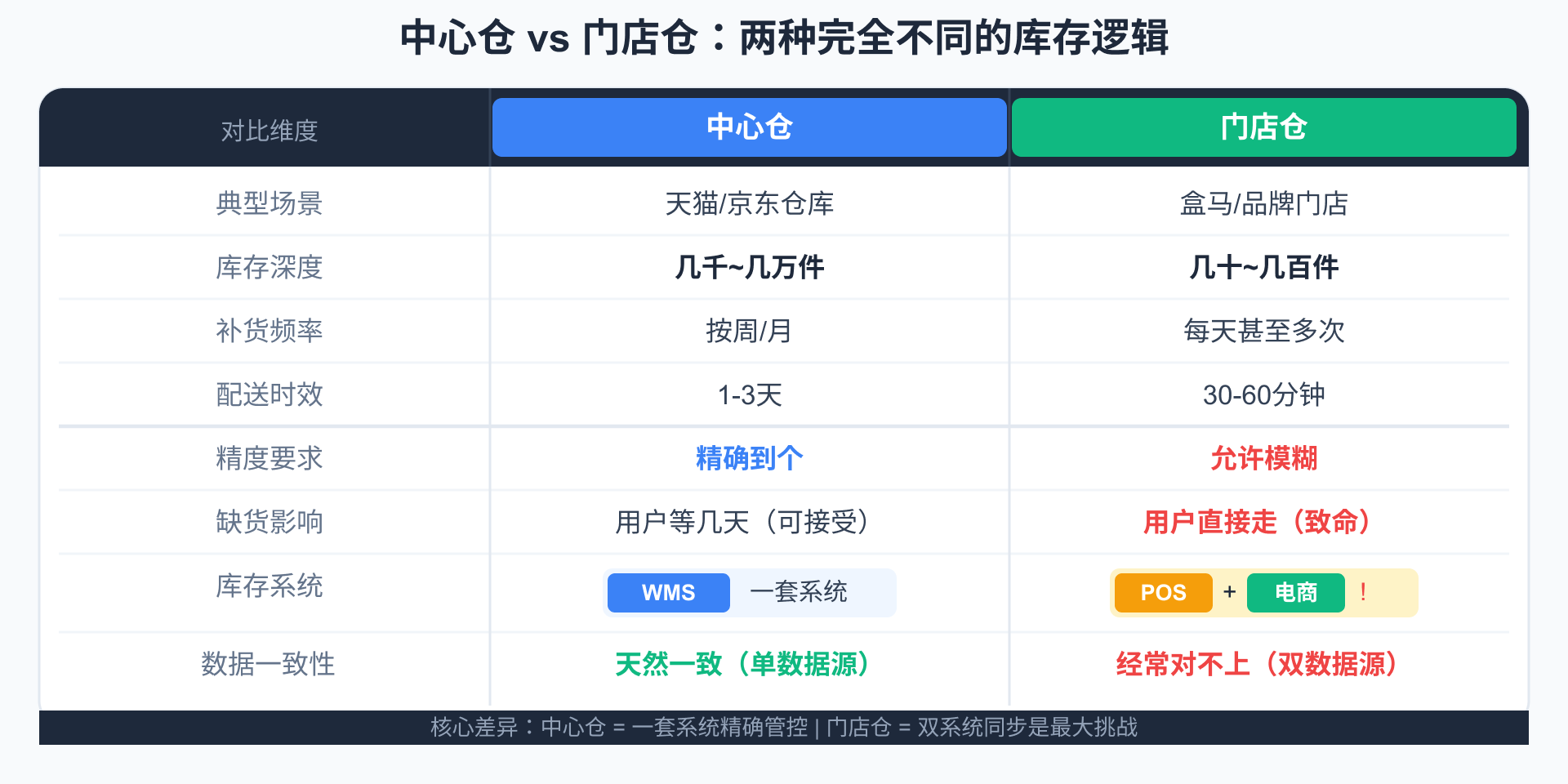 中心仓 vs 门店仓：两种完全不同的库存逻辑

| 对比维度 | 中心仓 | 门店仓 |
|---|---|---|
| 典型场景 | 天猫/京东仓库 | 盒马/品牌门店 |
| 库存深度 | 几千~几万件 | 几十~几百件 |
| 补货频率 | 按周/月 | 每天甚至多次 |
| 配送时效 | 1-3天 | 30-60分钟 |
| 精度要求 | 精确到个 | 允许模糊 |
| 缺货影响 | 用户等几天（可接受） | 用户直接走（致命） |
| 库存系统 | WMS 一套系统 | POS + 电商 ！ |
| 数据一致性 | 天然一致（单数据源） | 经常对不上（双数据源） |

核心差异：中心仓 = 一套系统精确管控 | 门店仓 = 双系统同步是最大挑战